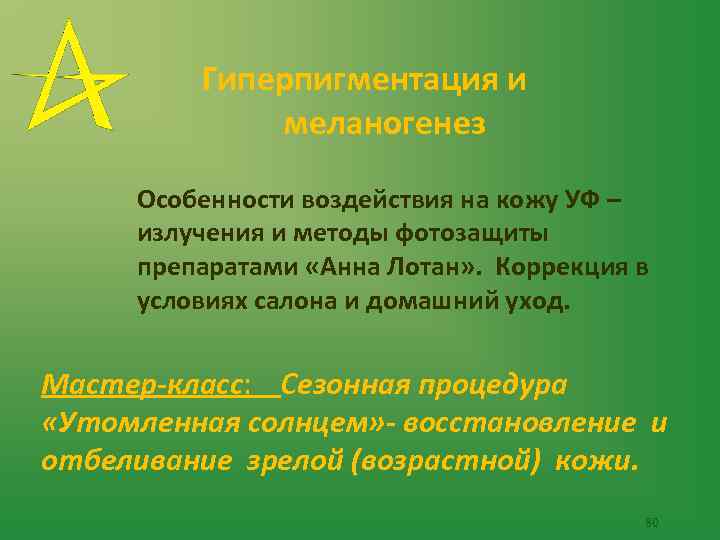 Гиперпигментация и меланогенез

Особенности воздействия на кожу УФ – излучения и методы фотозащиты препаратами «Анна Лотан». Коррекция в условиях салона и домашний уход.

Мастер-класс: Сезонная процедура «Утомленная солнцем»- восстановление и отбеливание зрелой (возрастной) кожи.

80